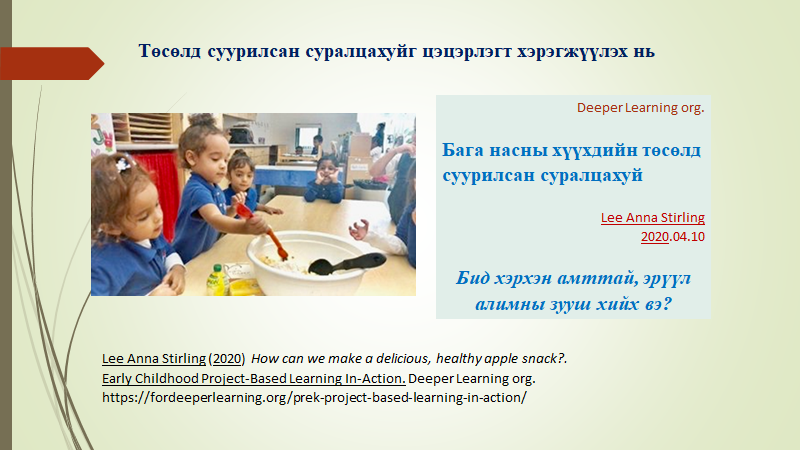 Төсөлд суурилсан суралцахуйг цэцэрлэгт хэрэгжүүлэх нь

Deeper Learning org.

Бага насны хүүхдийн төсөлд суурилсан суралцахуй

Lee Anna Stirling
2020.04.10

Бид хэрхэн амттай, эрүүл алимны зууш хийх вэ?

Lee Anna Stirling (2020) How can we make a delicious, healthy apple snack?. Early Childhood Project-Based Learning In-Action. Deeper Learning org. https://fordeeperlearning.org/prek-project-based-learning-in-action/